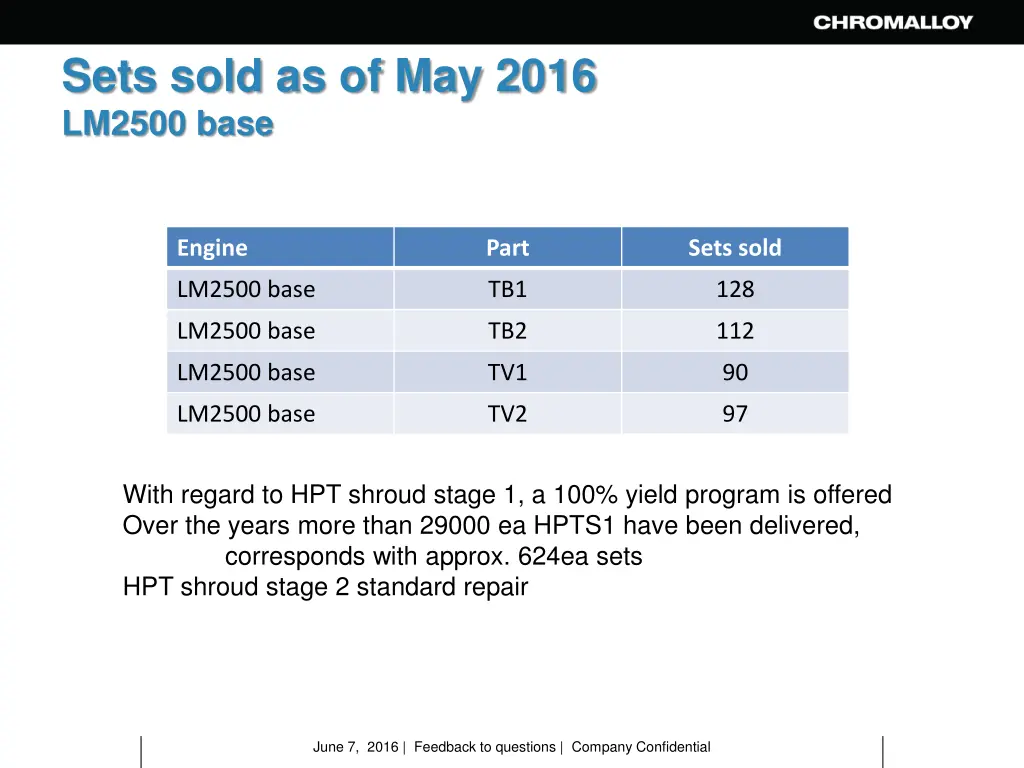 CHROMALLOY

Sets sold as of May 2016
LM2500 base

| Engine | Part | Sets sold |
|---|---|---|
| LM2500 base | TB1 | 128 |
| LM2500 base | TB2 | 112 |
| LM2500 base | TV1 | 90 |
| LM2500 base | TV2 | 97 |

With regard to HPT shroud stage 1, a 100% yield program is offered
Over the years more than 29000 ea HPTS1 have been delivered, corresponds with approx. 624ea sets
HPT shroud stage 2 standard repair

June 7, 2016 | Feedback to questions | Company Confidential